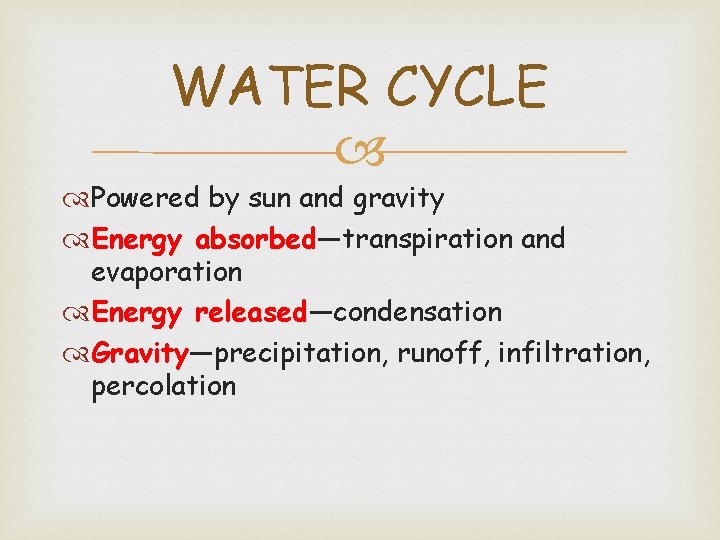 WATER CYCLE

Powered by sun and gravity

Energy absorbed—transpiration and evaporation

Energy released—condensation

Gravity—precipitation, runoff, infiltration, percolation